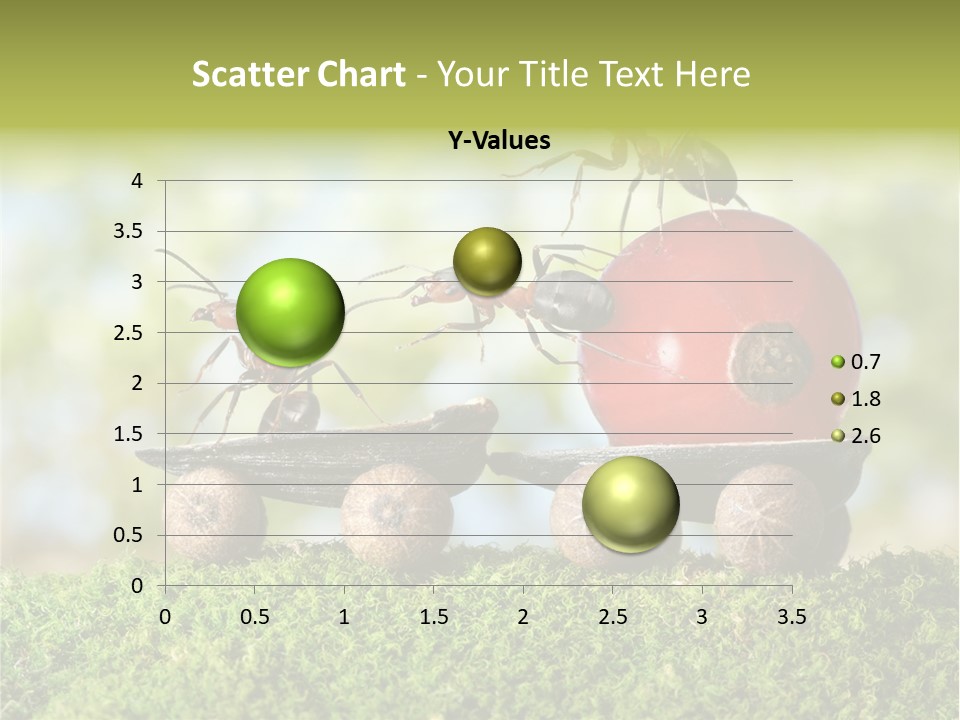 Scatter Chart - Your Title Text Here

Y-Values

4
3.5
3
2.5
2
1.5
1
0.5
0

0 0.5 1 1.5 2 2.5 3 3.5

0.7
1.8
2.6